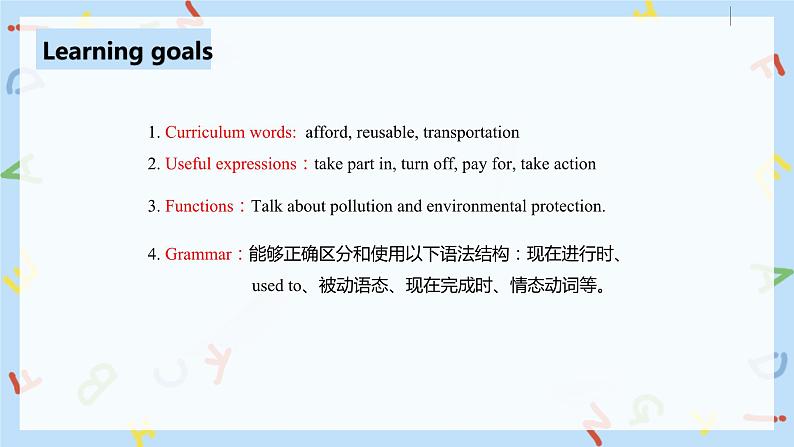 Learning goals

1. Curriculum words: afford, reusable, transportation

2. Useful expressions：take part in, turn off, pay for, take action

3. Functions：Talk about pollution and environmental protection.

4. Grammar：能够正确区分和使用以下语法结构：现在进行时、used to、被动语态、现在完成时、情态动词等。